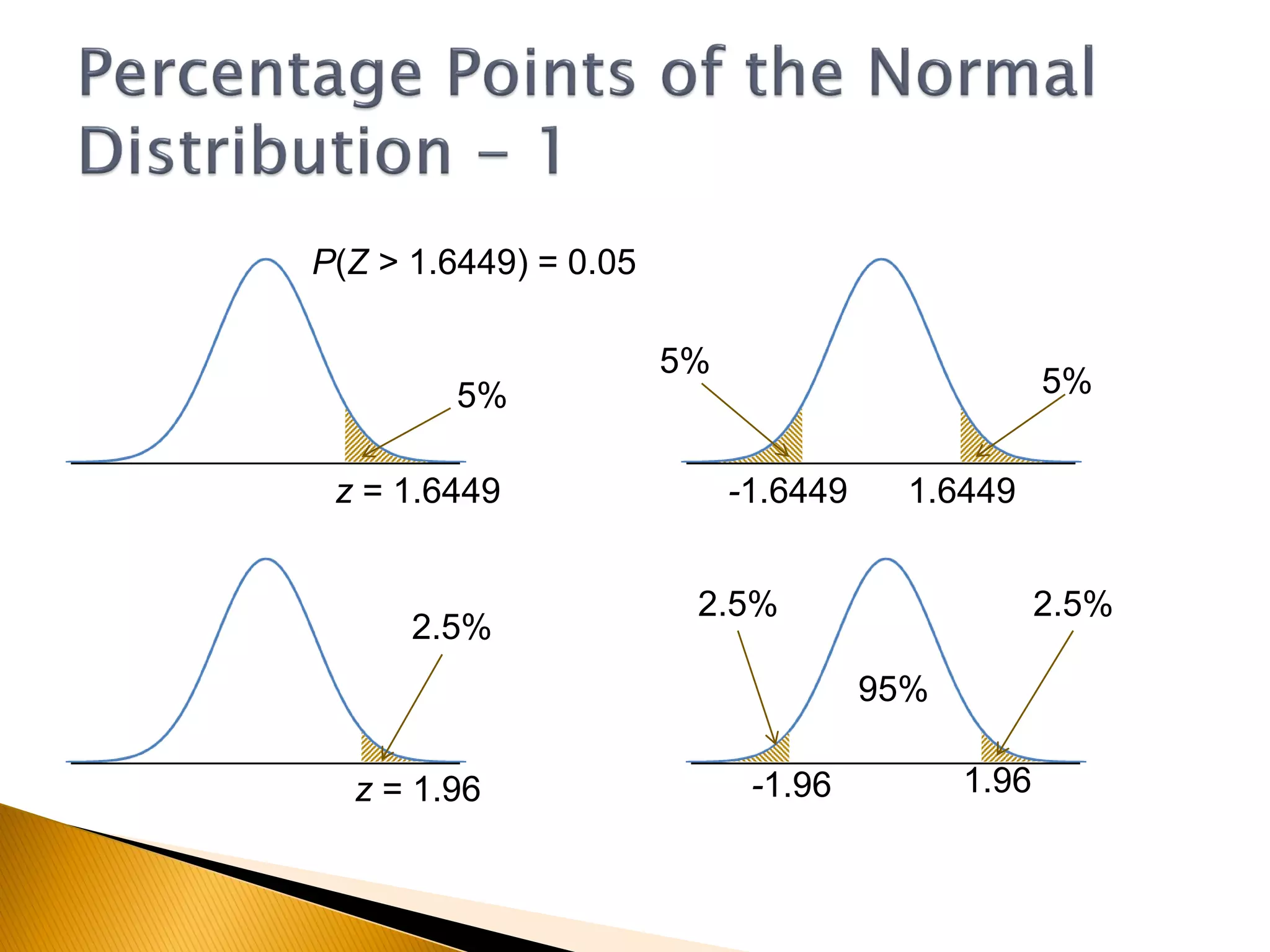 Percentage Points of the Normal Distribution – 1

$P(Z > 1.6449) = 0.05$

5%

$z = 1.6449$

5%

5%

-1.6449

1.6449

2.5%

$z = 1.96$

2.5%

2.5%

95%

-1.96

1.96